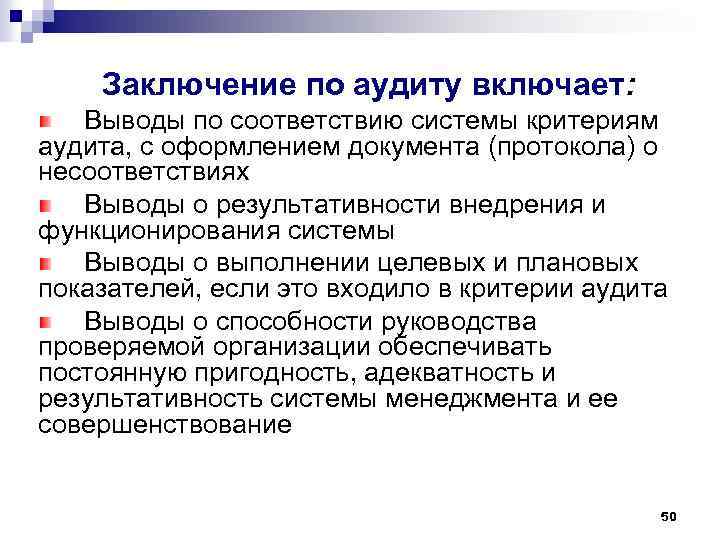 Заключение по аудиту включает:

Выводы по соответствию системы критериям аудита, с оформлением документа (протокола) о несоответствиях

Выводы о результативности внедрения и функционирования системы

Выводы о выполнении целевых и плановых показателей, если это входило в критерии аудита

Выводы о способности руководства проверяемой организации обеспечивать постоянную пригодность, адекватность и результативность системы менеджмента и ее совершенствование

50